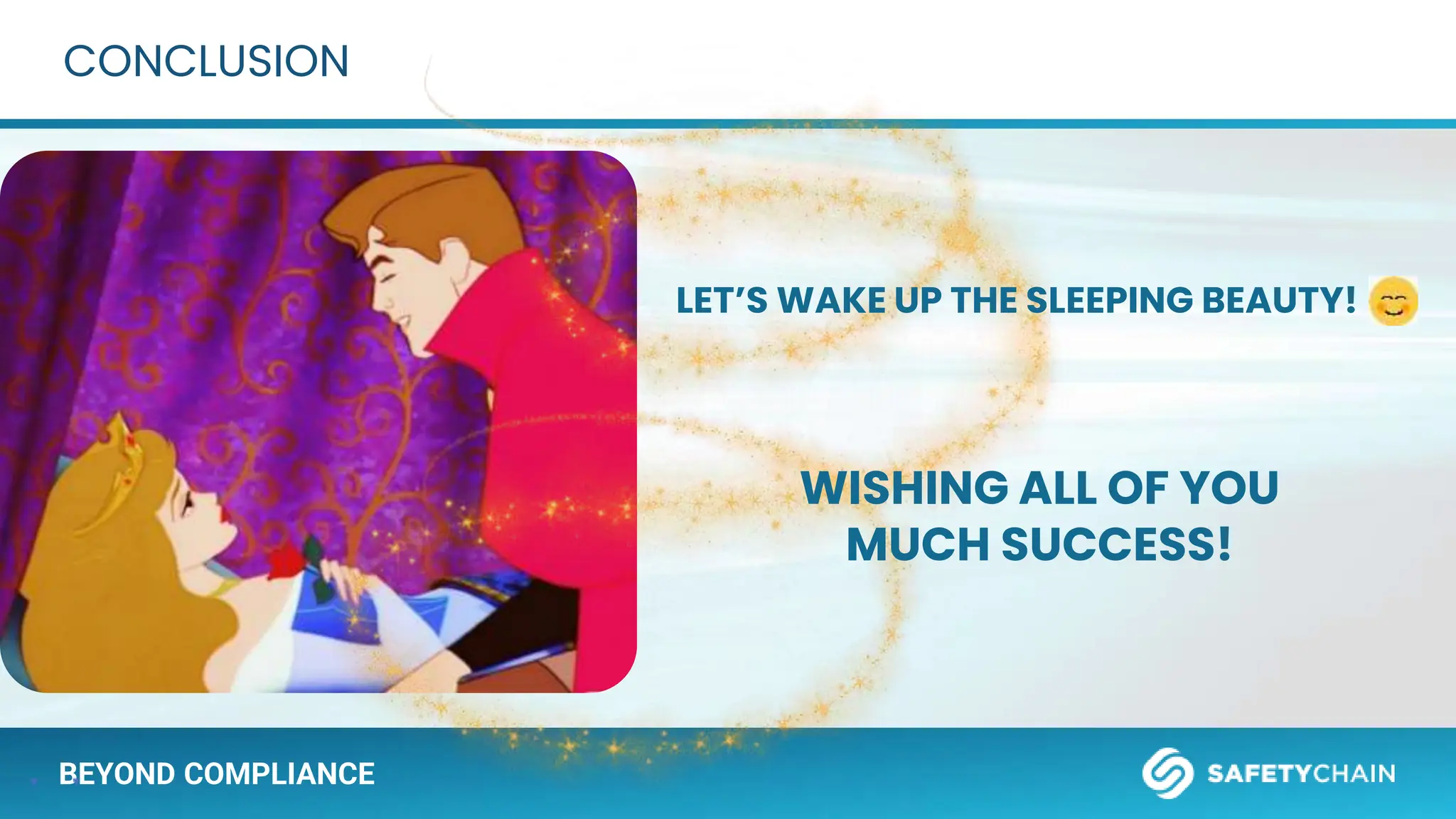 CONCLUSION

LET'S WAKE UP THE SLEEPING BEAUTY! 😊

WISHING ALL OF YOU MUCH SUCCESS!

BEYOND COMPLIANCE

SAFETYCHAIN